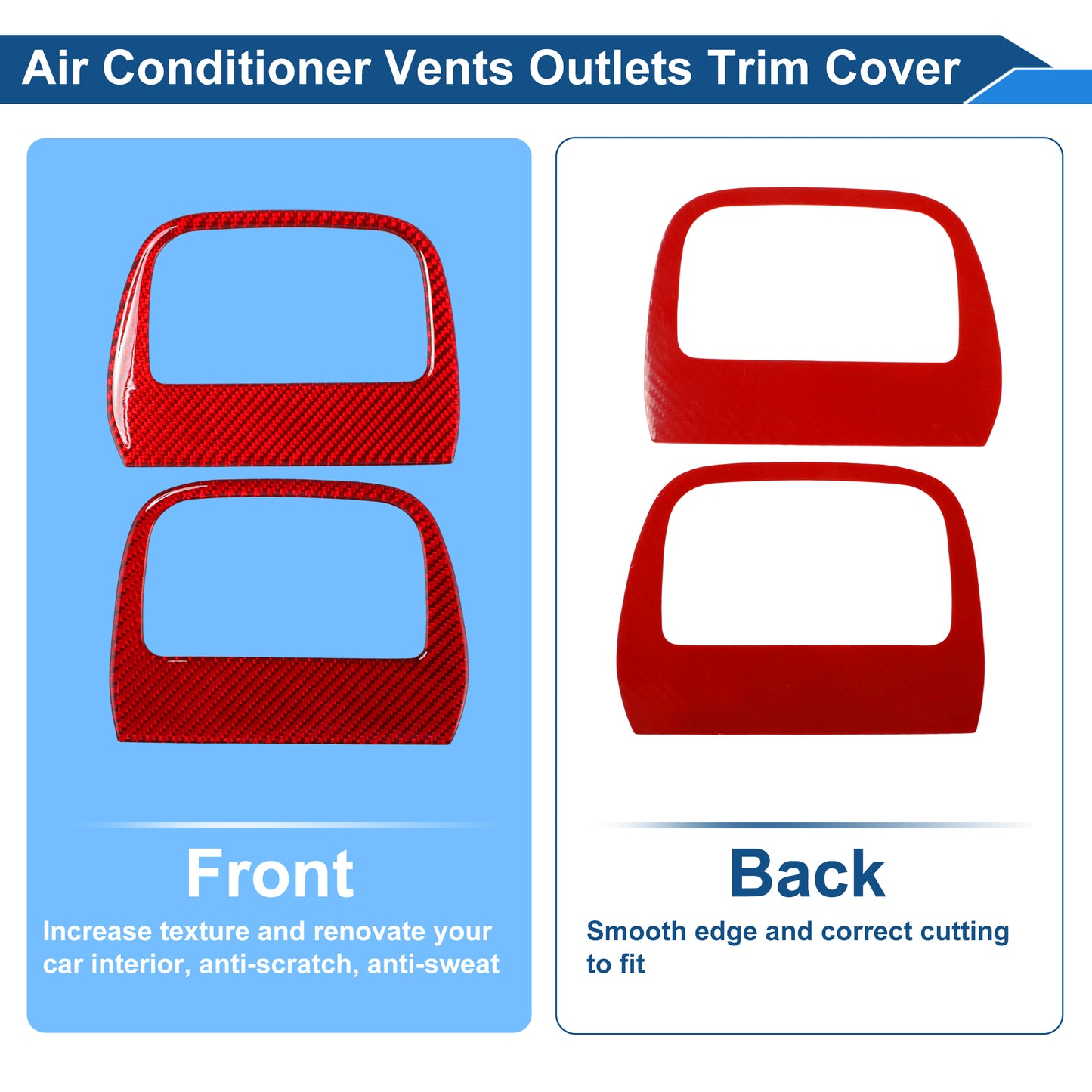 Air Conditioner Vents Outlets Trim Cover

Front

Increase texture and renovate your car interior, anti-scratch, anti-sweat

Back

Smooth edge and correct cutting to fit